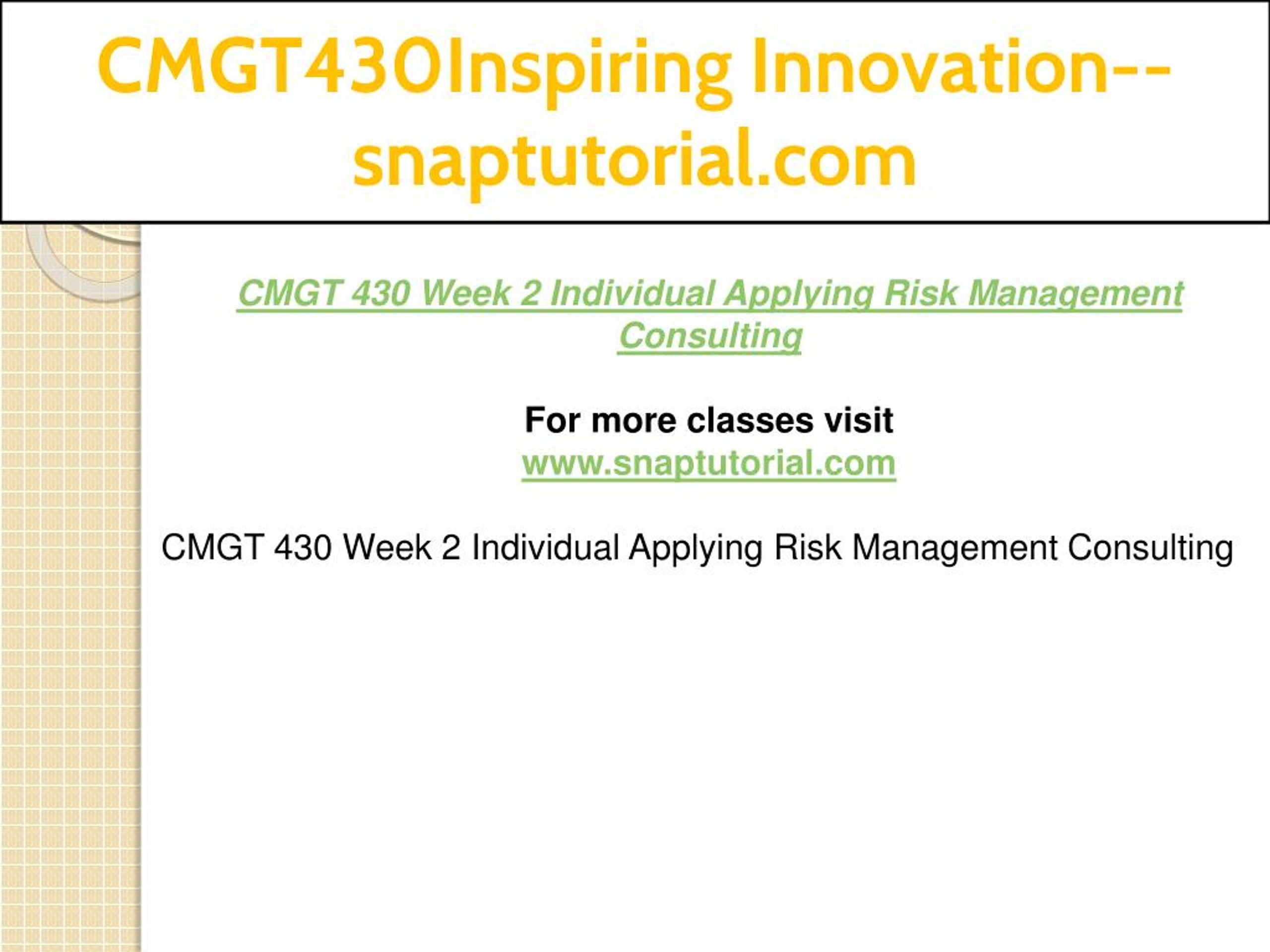 CMGT430Inspiring Innovation--snaptutorial.com

CMGT 430 Week 2 Individual Applying Risk Management Consulting

For more classes visit
www.snaptutorial.com

CMGT 430 Week 2 Individual Applying Risk Management Consulting